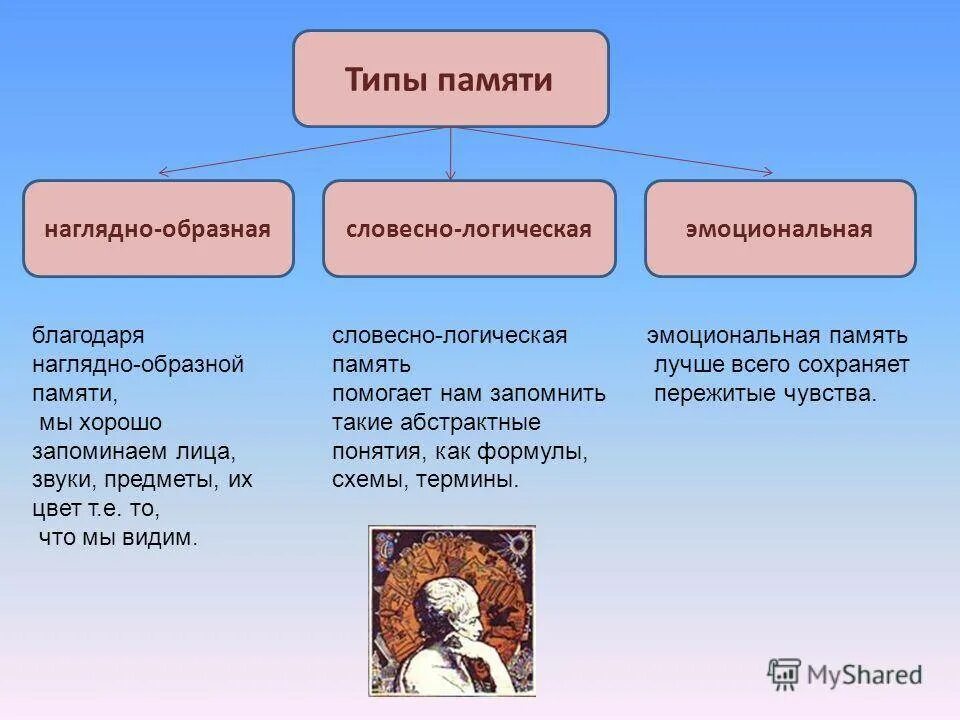 Типы памяти

наглядно-образная

словесно-логическая

эмоциональная

благодаря наглядно-образной памяти, мы хорошо запоминаем лица, звуки, предметы, их цвет т.е. то, что мы видим.

словесно-логическая память помогает нам запомнить такие абстрактные понятия, как формулы, схемы, термины.

эмоциональная память лучше всего сохраняет пережитые чувства.

MyShared